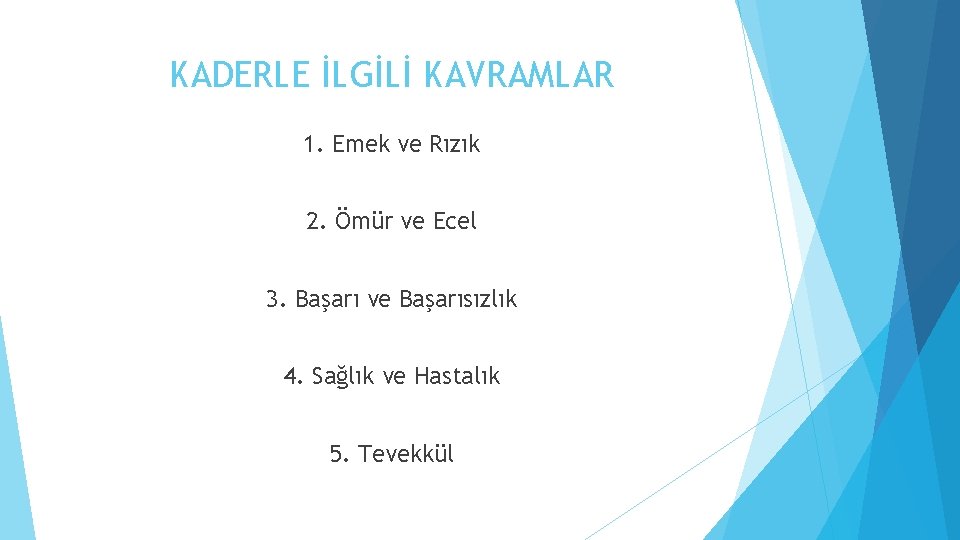 KADERLE İLGİLİ KAVRAMLAR

1. Emek ve Rızık

2. Ömür ve Ecel

3. Başarı ve Başarısızlık

4. Sağlık ve Hastalık

5. Tevekkül